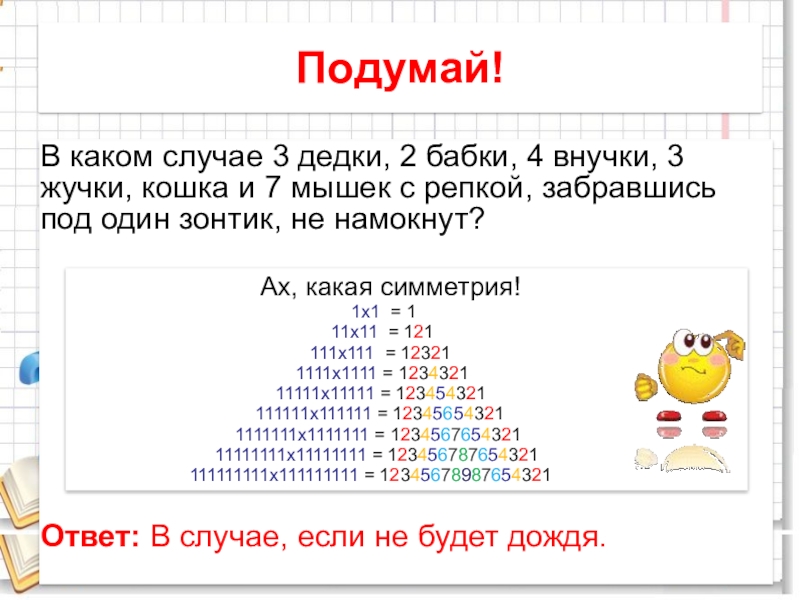 Подумай!

В каком случае 3 дедки, 2 бабки, 4 внучки, 3 жучки, кошка и 7 мышек с репкой, забравшись под один зонтик, не намокнут?

Ах, какая симметрия!
1x1 = 1
11x11 = 121
111x111 = 12321
1111x1111 = 1234321
11111x11111 = 123454321
111111x111111 = 12345654321
1111111x1111111 = 1234567654321
11111111x11111111 = 123456787654321
111111111x111111111 = 12345678987654321

Ответ: В случае, если не будет дождя.